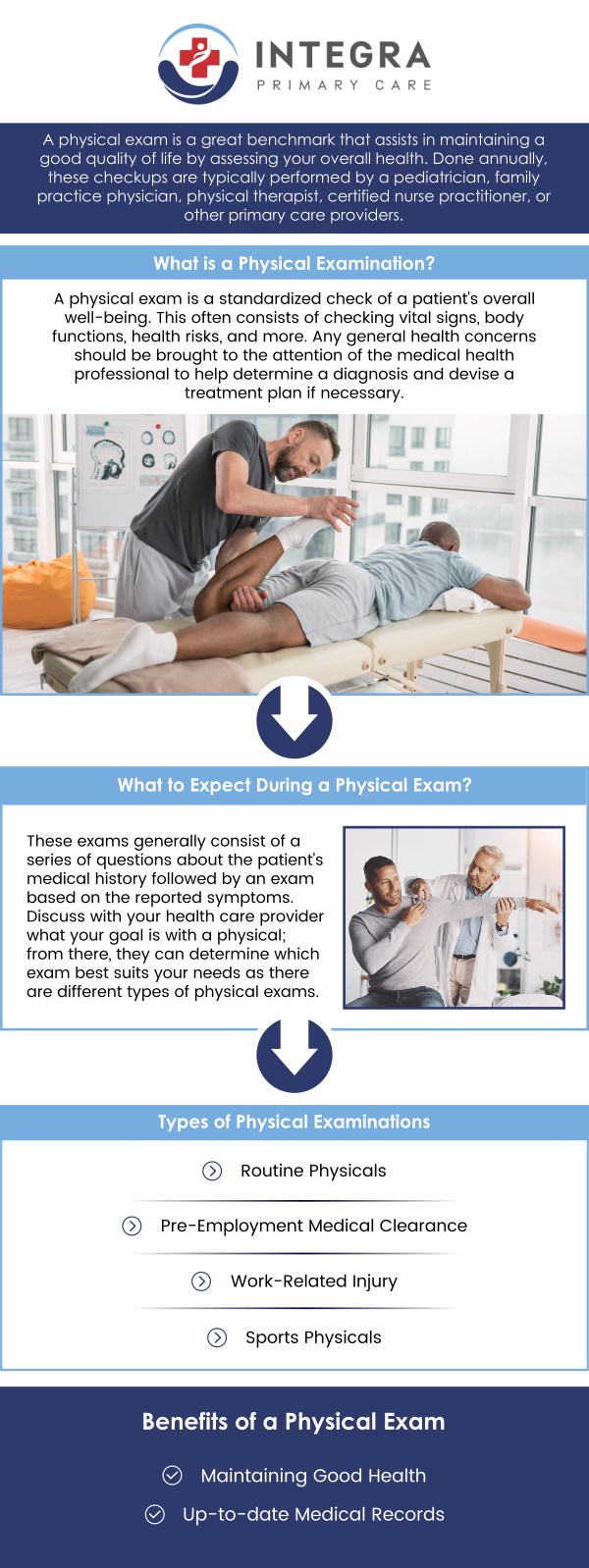 INTEGRA
PRIMARY CARE

A physical exam is a great benchmark that assists in maintaining a good quality of life by assessing your overall health. Done annually, these checkups are typically performed by a pediatrician, family practice physician, physical therapist, certified nurse practitioner, or other primary care providers.

What is a Physical Examination?

A physical exam is a standardized check of a patient's overall well-being. This often consists of checking vital signs, body functions, health risks, and more. Any general health concerns should be brought to the attention of the medical health professional to help determine a diagnosis and devise a treatment plan if necessary.

What to Expect During a Physical Exam?

These exams generally consist of a series of questions about the patient's medical history followed by an exam based on the reported symptoms. Discuss with your health care provider what your goal is with a physical; from there, they can determine which exam best suits your needs as there are different types of physical exams.

Types of Physical Examinations

Routine Physicals

Pre-Employment Medical Clearance

Work-Related Injury

Sports Physicals

Benefits of a Physical Exam

Maintaining Good Health

Up-to-date Medical Records